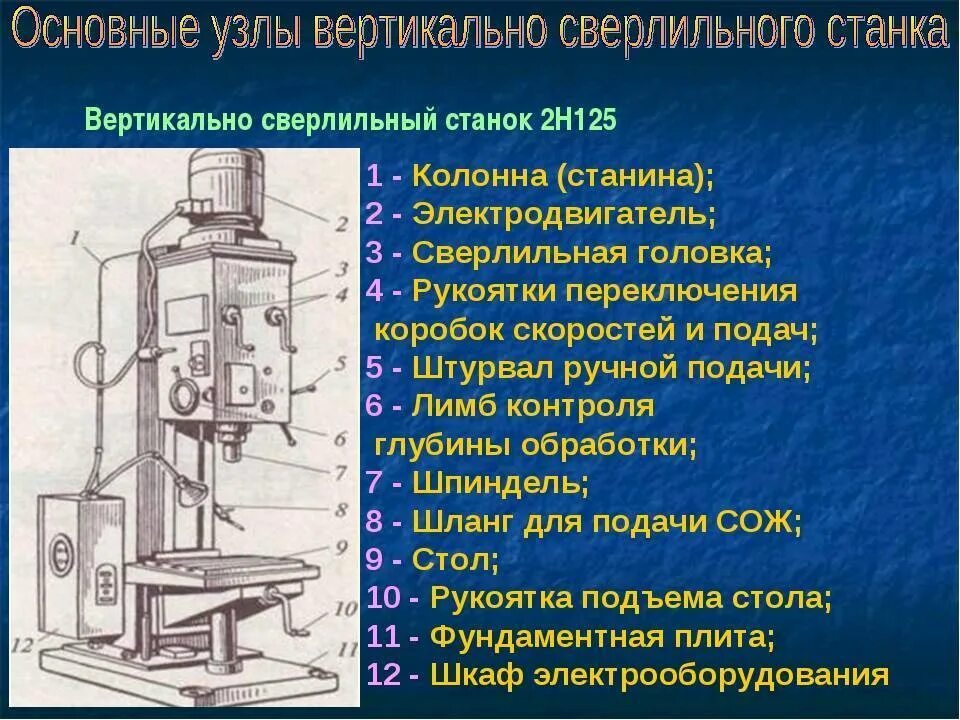 Основные узлы вертикально сверлильного станка

Вертикально сверлильный станок 2Н125

1
2
3
4
5
6
7
8
9
10
11
12

1 - Колонна (станина);
2 - Электродвигатель;
3 - Сверлильная головка;
4 - Рукоятки переключения коробок скоростей и подач;
5 - Штурвал ручной подачи;
6 - Лимб контроля глубины обработки;
7 - Шпиндель;
8 - Шланг для подачи СОЖ;
9 - Стол;
10 - Рукоятка подъема стола;
11 - Фундаментная плита;
12 - Шкаф электрооборудования